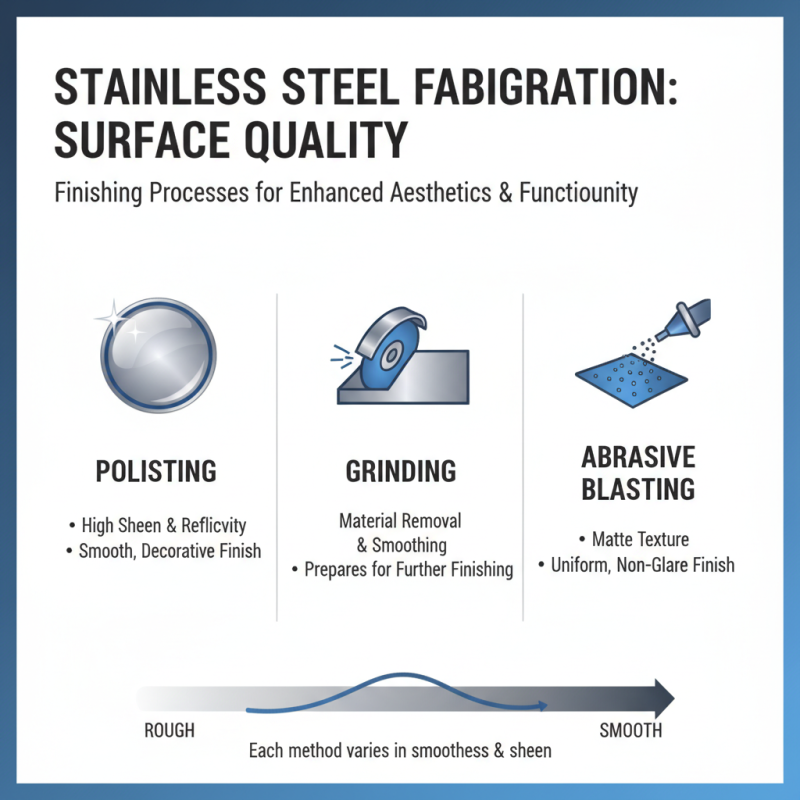 STAINLESS STEEL FABIGRATION: SURFACE QUALITY

Finishing Processes for Enhanced Aesthetics & Functiounity

POLISTING

• High Sheen & Reflicvity
• Smooth, Decorative Finish

GRINDING

Material Removal & Smoothing
• Prepares for Further Finishing

ABRASIVE BLASTING

• Matte Texture
• Uniform, Non-Glare Finish

ROUGH

SMOOTH

Each method varies in smoothess & sheen